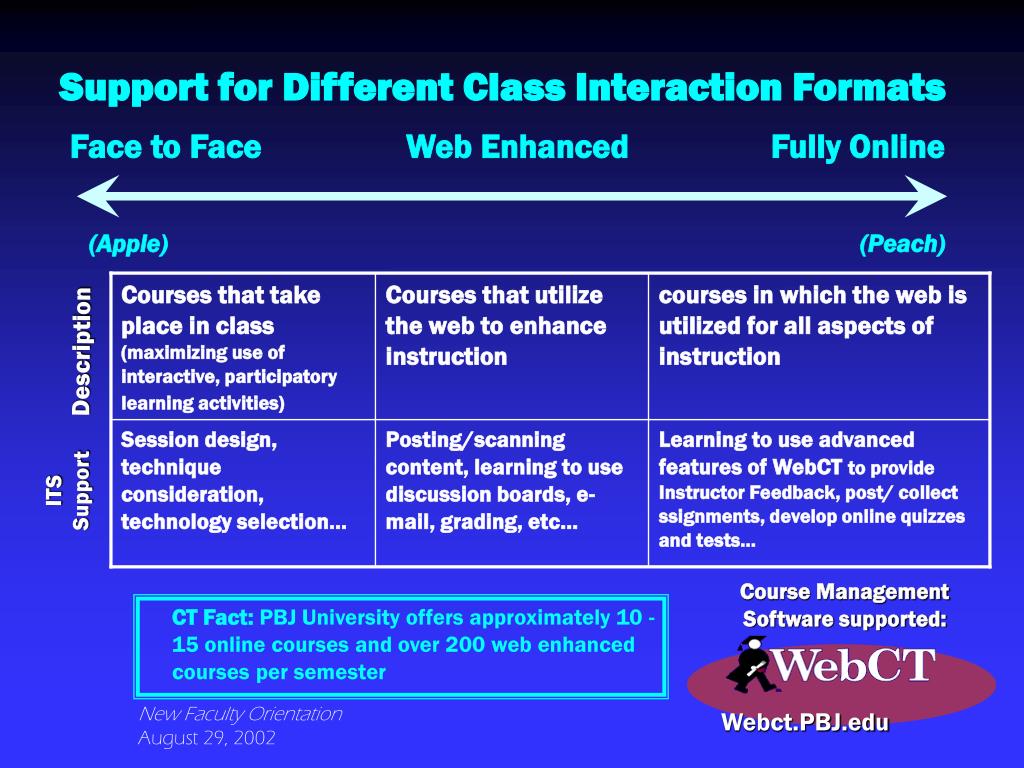 Support for Different Class Interaction Formats

Face to Face Web Enhanced Fully Online

(Apple) (Peach)

| | | | |
|---|---|---|---|
| Description | Courses that take place in class (maximizing use of interactive, participatory learning activities) | Courses that utilize the web to enhance instruction | courses in which the web is utilized for all aspects of instruction |
| ITS Support | Session design, technique consideration, technology selection… | Posting/scanning content, learning to use discussion boards, e-mail, grading, etc… | Learning to use advanced features of WebCT to provide Instructor Feedback, post/ collect ssignments, develop online quizzes and tests… |

CT Fact: PBJ University offers approximately 10 - 15 online courses and over 200 web enhanced courses per semester

Course Management Software supported:

WebCT

Webct.PBJ.edu

New Faculty Orientation
August 29, 2002